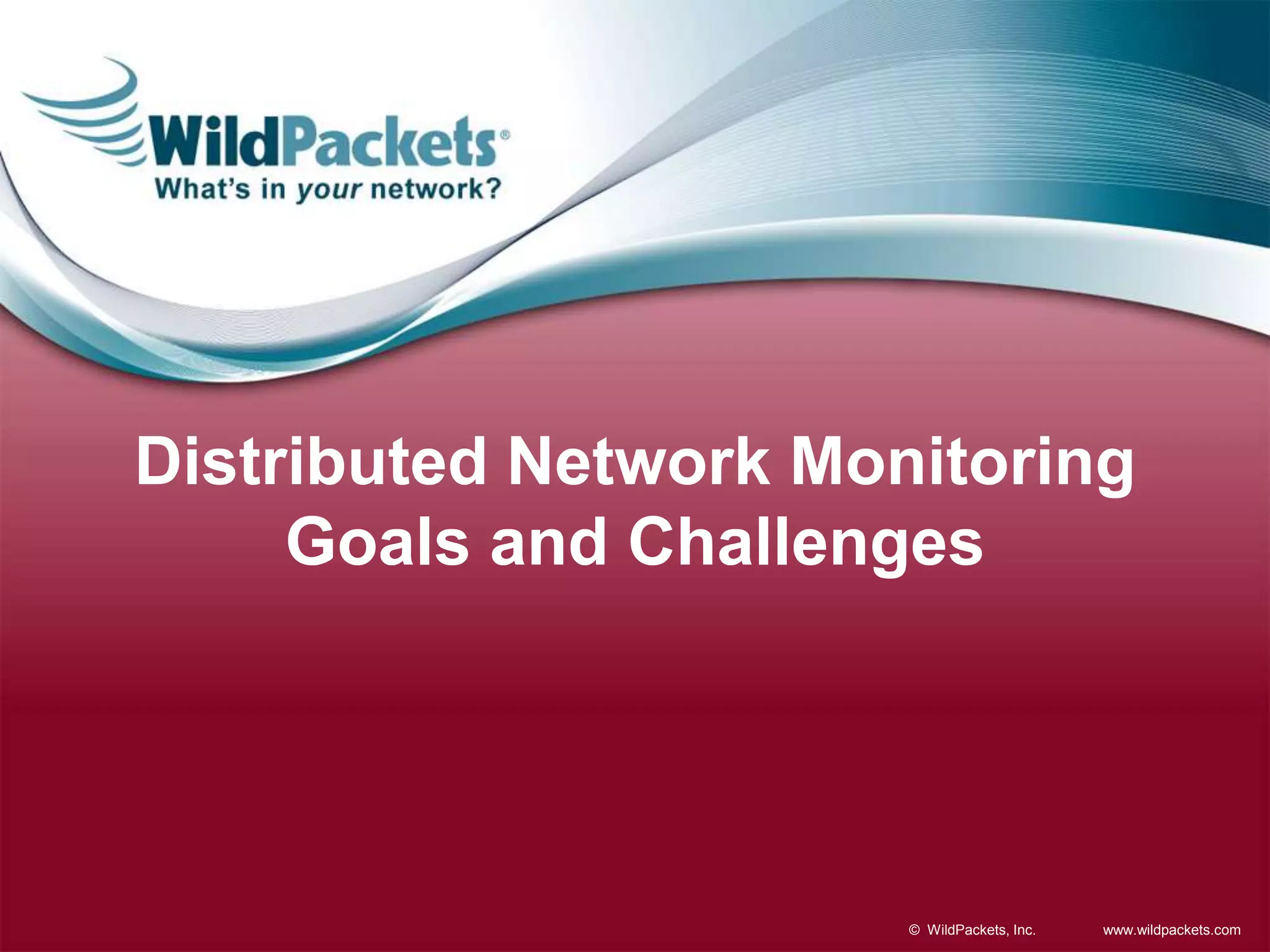 WildPackets®
What's in your network?

Distributed Network Monitoring
Goals and Challenges

© WildPackets, Inc. www.wildpackets.com